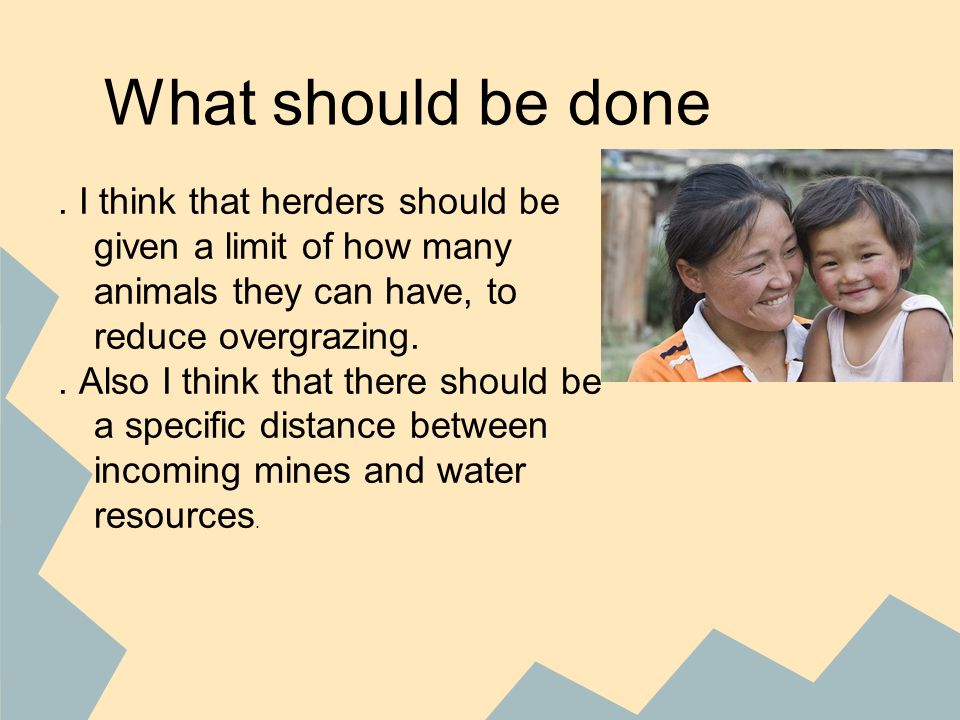 What should be done

. I think that herders should be given a limit of how many animals they can have, to reduce overgrazing.

. Also I think that there should be a specific distance between incoming mines and water resources.